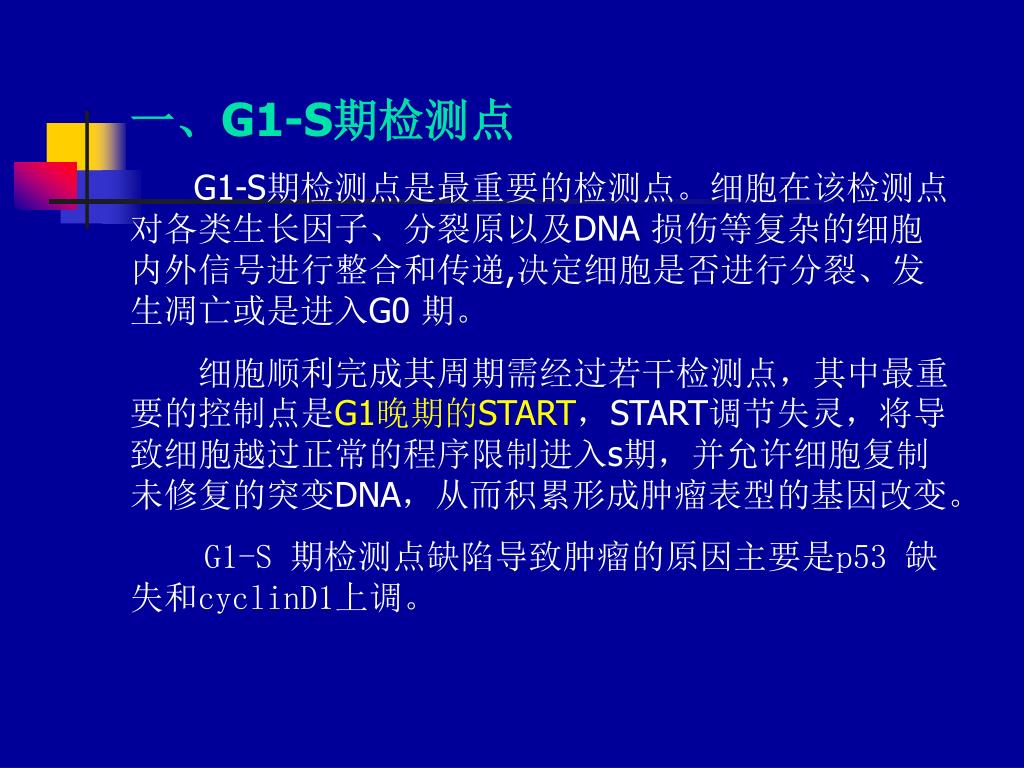 一、G1-S期检测点

G1-S期检测点是最重要的检测点。细胞在该检测点对各类生长因子、分裂原以及DNA 损伤等复杂的细胞内外信号进行整合和传递,决定细胞是否进行分裂、发生凋亡或是进入G0 期。

细胞顺利完成其周期需经过若干检测点，其中最重要的控制点是G1晚期的START，START调节失灵，将导致细胞越过正常的程序限制进入s期，并允许细胞复制未修复的突变DNA，从而积累形成肿瘤表型的基因改变。

G1-S 期检测点缺陷导致肿瘤的原因主要是p53 缺失和cyclinD1上调。